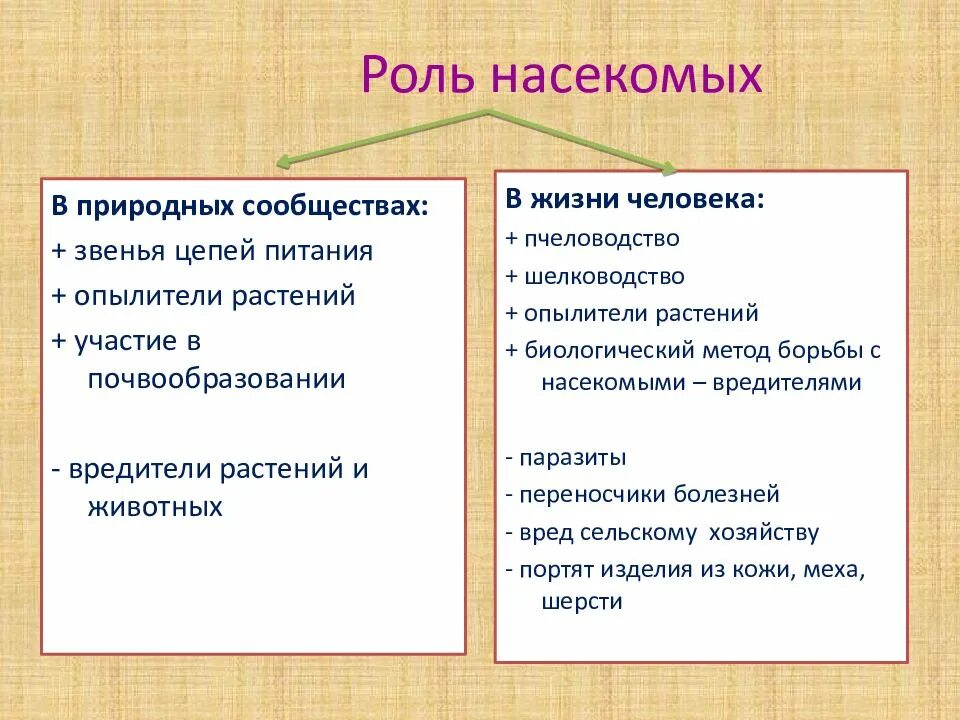 Роль насекомых

В природных сообществах:
+ звенья цепей питания
+ опылители растений
+ участие в почвообразовании

- вредители растений и животных

В жизни человека:
+ пчеловодство
+ шелководство
+ опылители растений
+ биологический метод борьбы с насекомыми – вредителями

- паразиты
- переносчики болезней
- вред сельскому хозяйству
- портят изделия из кожи, меха, шерсти